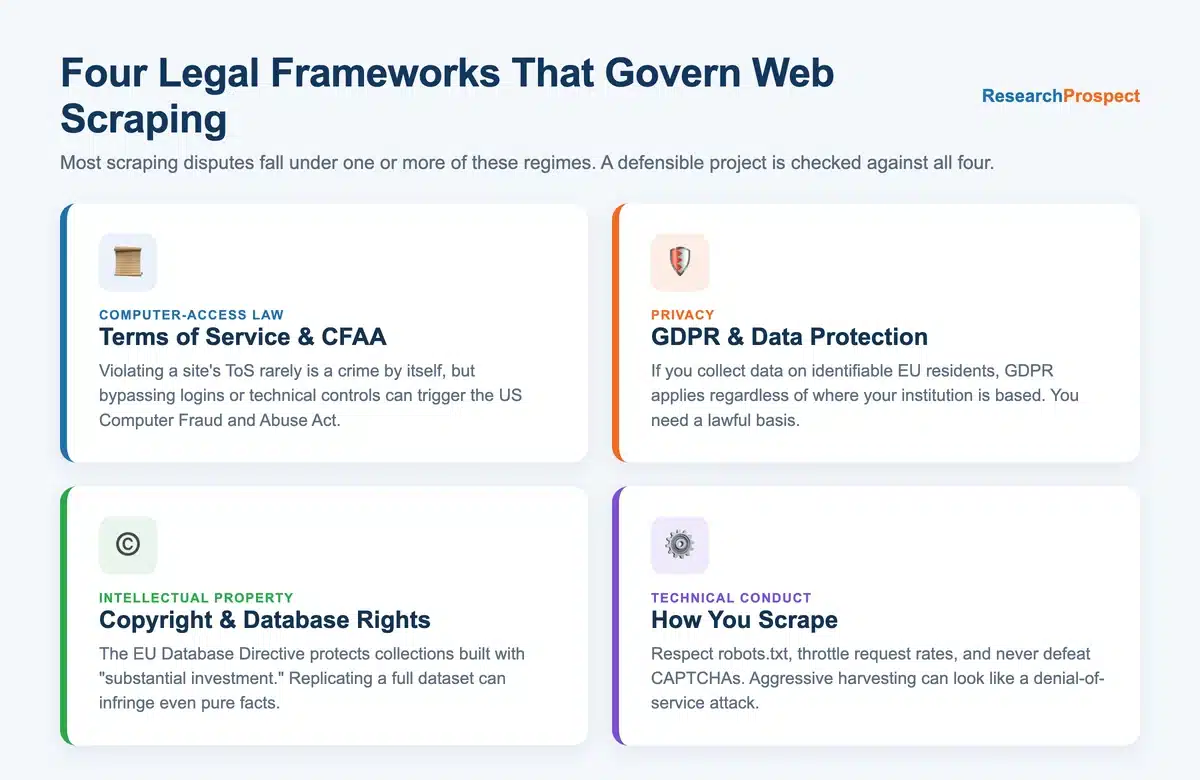 Four Legal Frameworks That Govern Web Scraping

ResearchProspect

Most scraping disputes fall under one or more of these regimes. A defensible project is checked against all four.

COMPUTER-ACCESS LAW
Terms of Service & CFAA
Violating a site's ToS rarely is a crime by itself, but bypassing logins or technical controls can trigger the US Computer Fraud and Abuse Act.

PRIVACY
GDPR & Data Protection
If you collect data on identifiable EU residents, GDPR applies regardless of where your institution is based. You need a lawful basis.

©

INTELLECTUAL PROPERTY
Copyright & Database Rights
The EU Database Directive protects collections built with "substantial investment." Replicating a full dataset can infringe even pure facts.

TECHNICAL CONDUCT
How You Scrape
Respect robots.txt, throttle request rates, and never defeat CAPTCHAs. Aggressive harvesting can look like a denial-of-service attack.